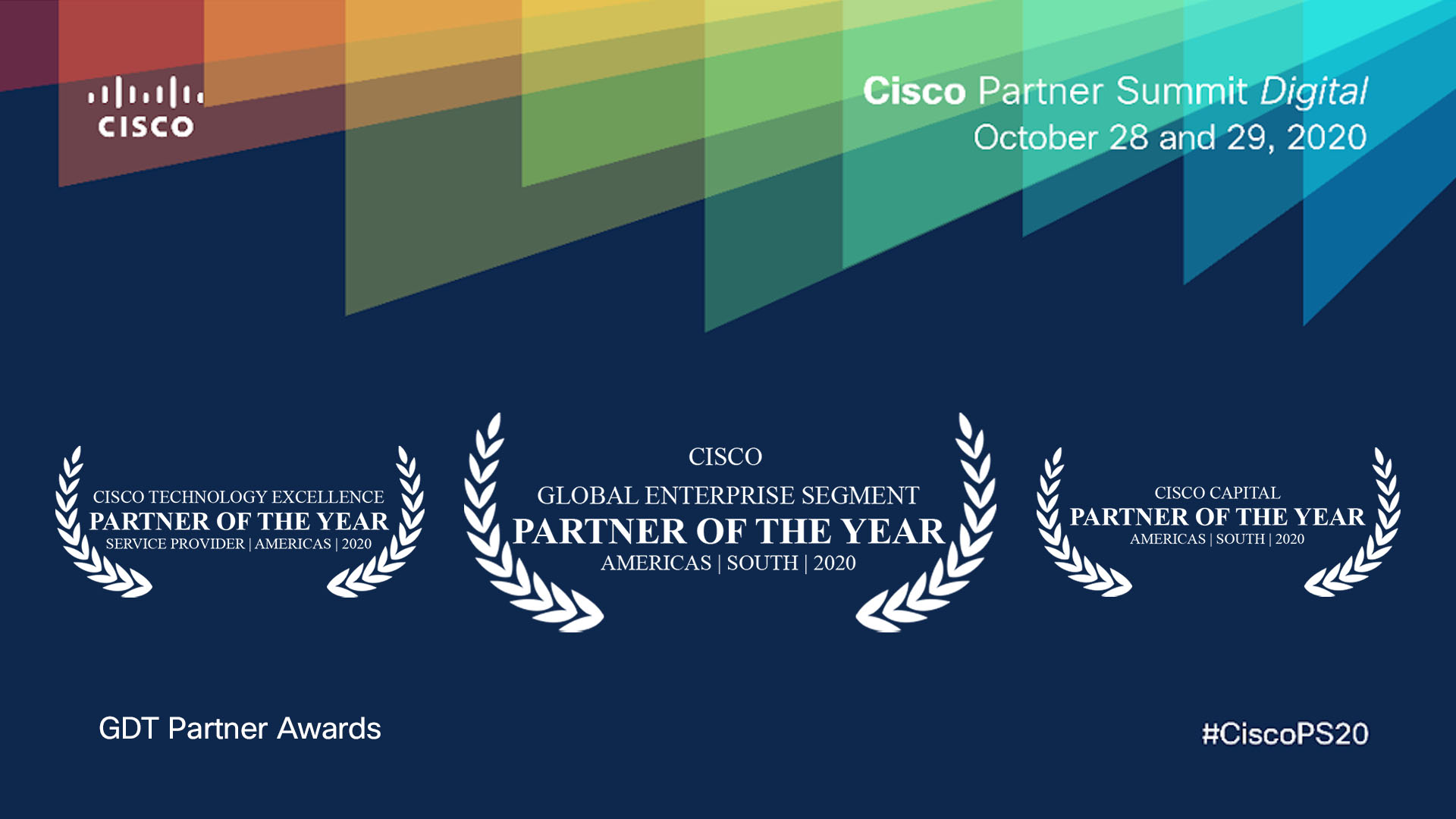 CISCO

Cisco Partner Summit Digital
October 28 and 29, 2020

CISCO TECHNOLOGY EXCELLENCE
PARTNER OF THE YEAR
SERVICE PROVIDER | AMERICAS | 2020

CISCO
GLOBAL ENTERPRISE SEGMENT
PARTNER OF THE YEAR
AMERICAS | SOUTH | 2020

CISCO CAPITAL
PARTNER OF THE YEAR
AMERICAS | SOUTH | 2020

GDT Partner Awards

#CiscoPS20